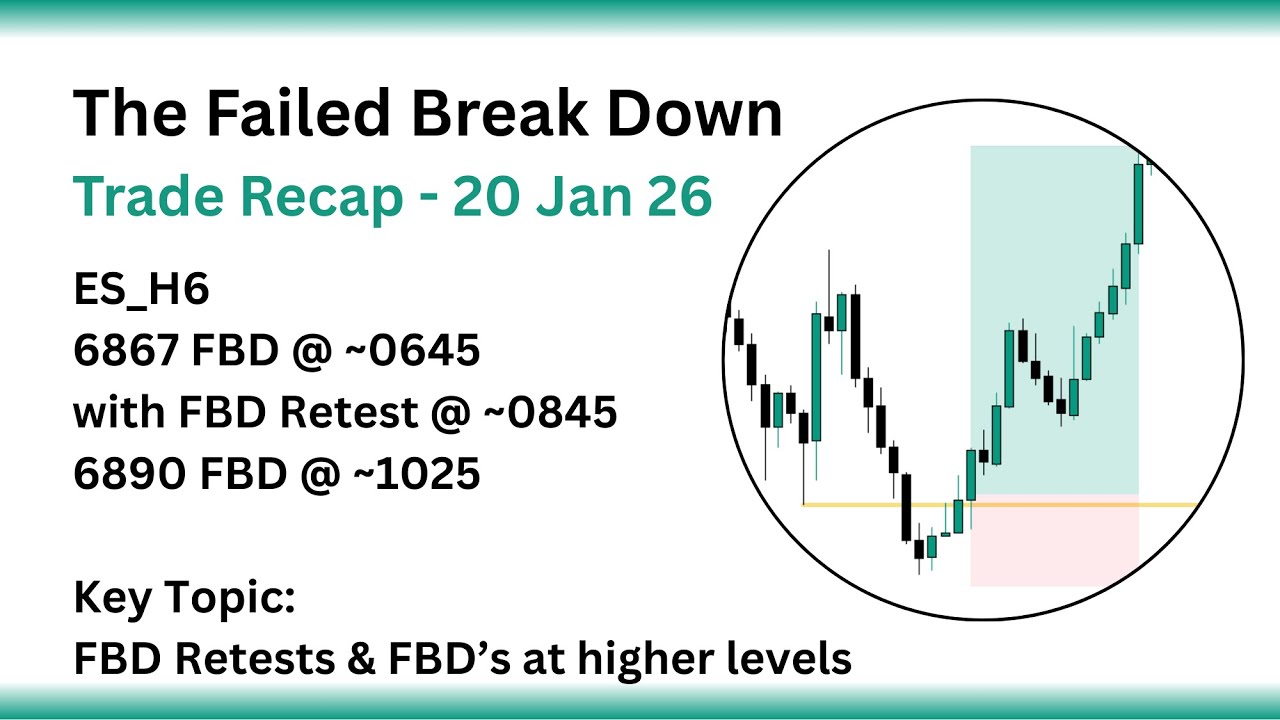 The Failed Break Down

Trade Recap - 20 Jan 26

ES_H6
6867 FBD @ ~0645
with FBD Retest @ ~0845
6890 FBD @ ~1025

Key Topic:
FBD Retests & FBD's at higher levels